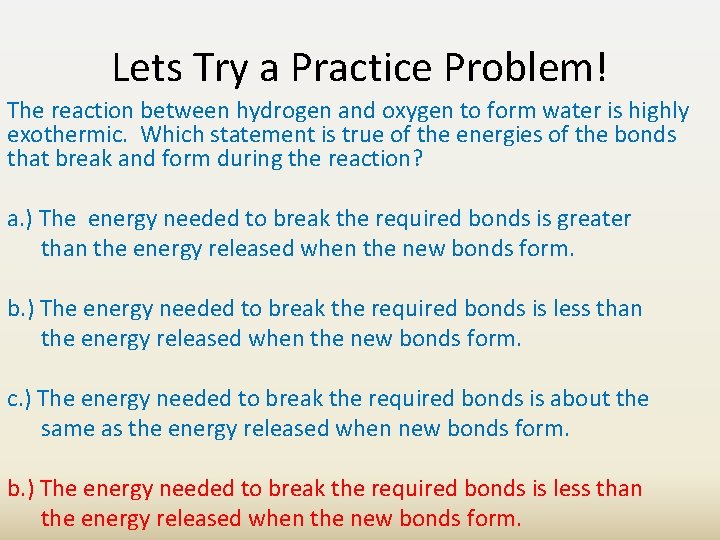 Lets Try a Practice Problem!

The reaction between hydrogen and oxygen to form water is highly exothermic. Which statement is true of the energies of the bonds that break and form during the reaction?

a.) The energy needed to break the required bonds is greater than the energy released when the new bonds form.

b.) The energy needed to break the required bonds is less than the energy released when the new bonds form.

c.) The energy needed to break the required bonds is about the same as the energy released when new bonds form.

b.) The energy needed to break the required bonds is less than the energy released when the new bonds form.